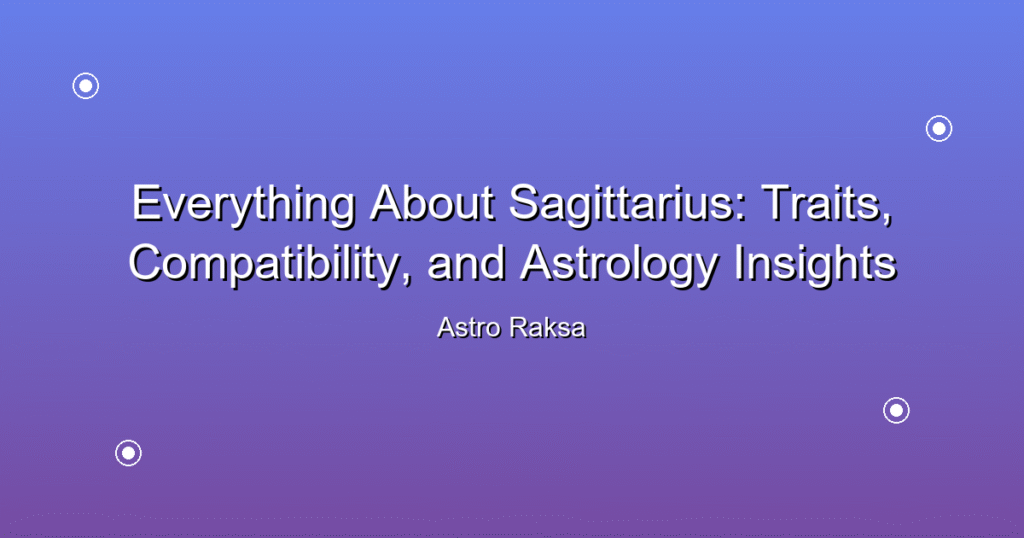 Everything About Sagittarius: Traits, Compatibility, and Astrology Insights

Astro Raksa